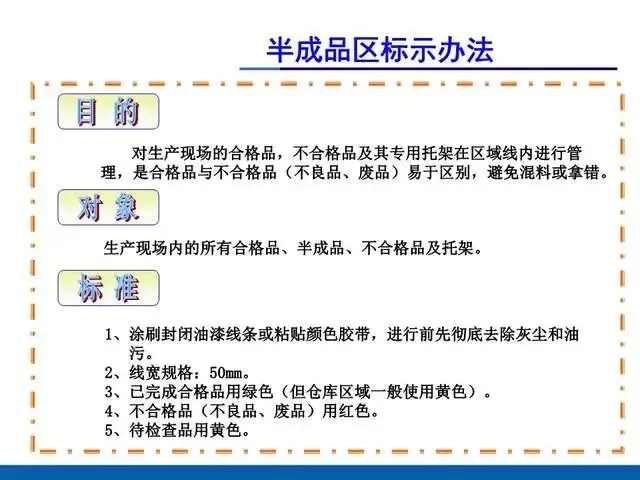 半成品区标示办法

目 的

对生产现场的合格品，不合格品及其专用托架在区域线内进行管理，是合格品与不合格品（不良品、废品）易于区别，避免混料或拿错。

对 象

生产现场内的所有合格品、半成品、不合格品及托架。

标 准

1、涂刷封闭油漆线条或粘贴颜色胶带，进行前先彻底去除灰尘和油污。
2、线宽规格：50mm。
3、已完成合格品用绿色（但仓库区域一般使用黄色）。
4、不合格品（不良品、废品）用红色。
5、待检查品用黄色。